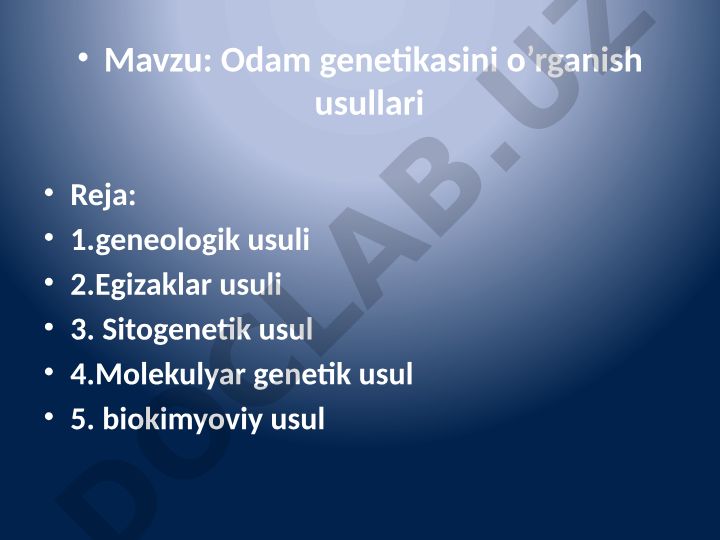 • Mavzu: Odam genetikasini o’rganish usullari

• Reja:
• 1.geneologik usuli
• 2.Egizaklar usuli
• 3. Sitogenetik usul
• 4.Molekulyar genetik usul
• 5. biokimyoviy usul

DOCLAB.UZ